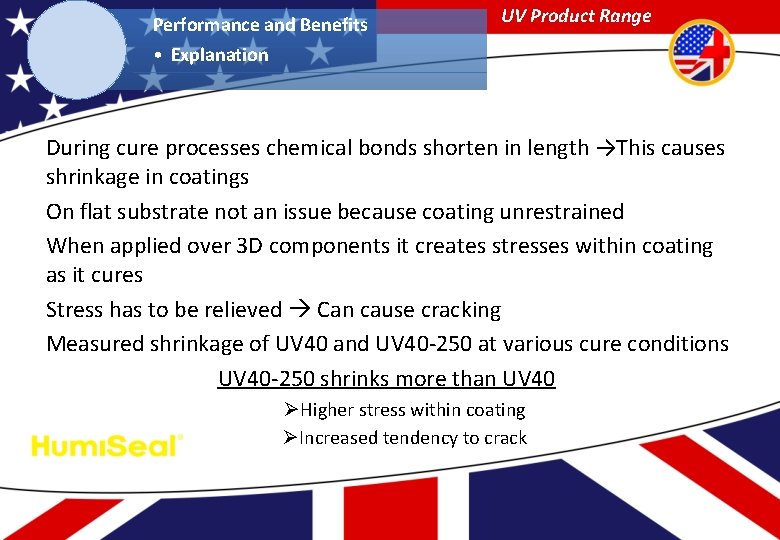 Performance and Benefits
• Explanation

UV Product Range

During cure processes chemical bonds shorten in length →This causes shrinkage in coatings

On flat substrate not an issue because coating unrestrained

When applied over 3D components it creates stresses within coating as it cures

Stress has to be relieved → Can cause cracking

Measured shrinkage of UV40 and UV40-250 at various cure conditions

UV40-250 shrinks more than UV40

➢Higher stress within coating

➢Increased tendency to crack

HumiSeal®